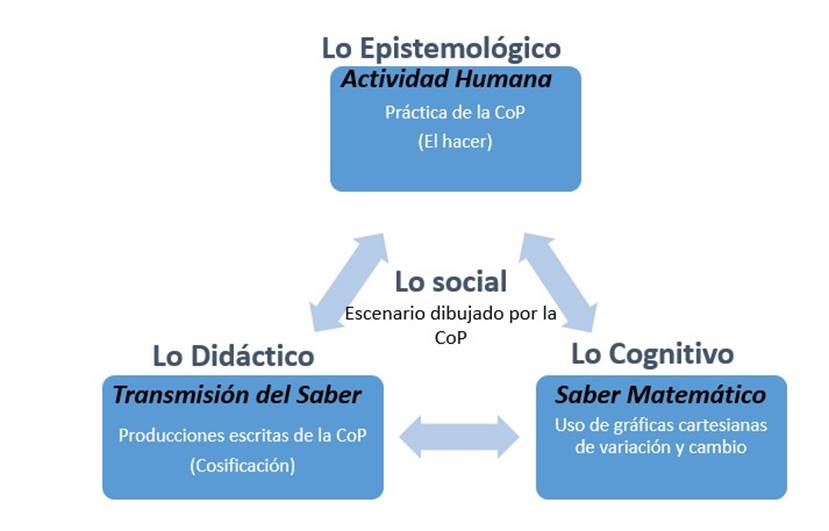 Lo Epistemológico
Actividad Humana
Práctica de la CoP
(El hacer)

Lo social
Escenario dibujado por la CoP

Lo Didáctico
Transmisión del Saber
Producciones escritas de la CoP
(Cosificación)

Lo Cognitivo
Saber Matemático
Uso de gráficas cartesianas de variación y cambio